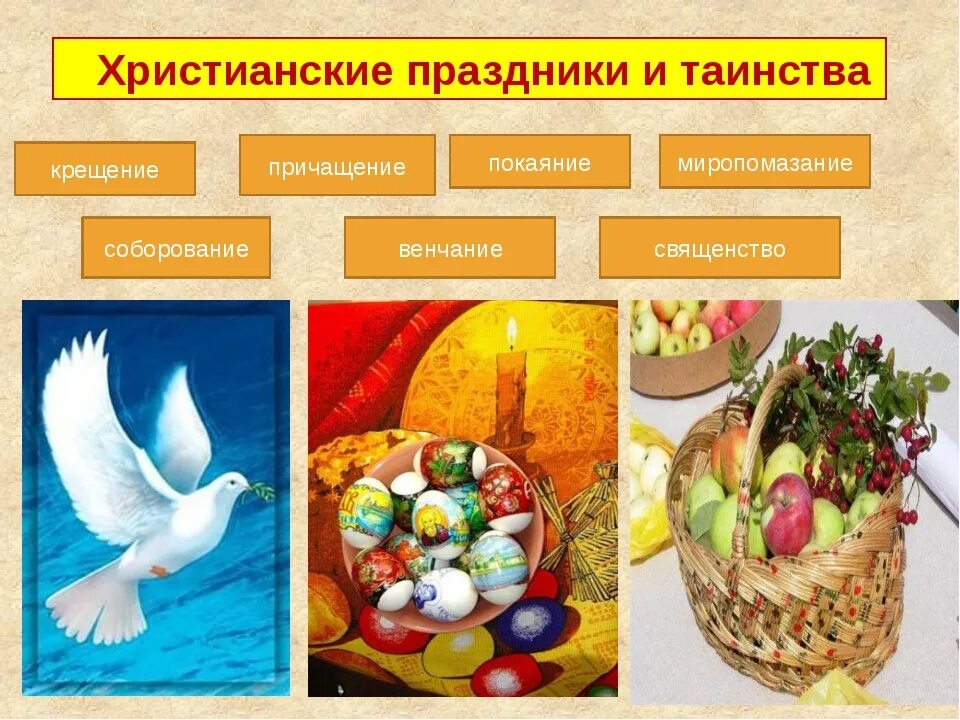 Христианские праздники и таинства

крещение

причащение

покаяние

миропомазание

соборование

венчание

священство